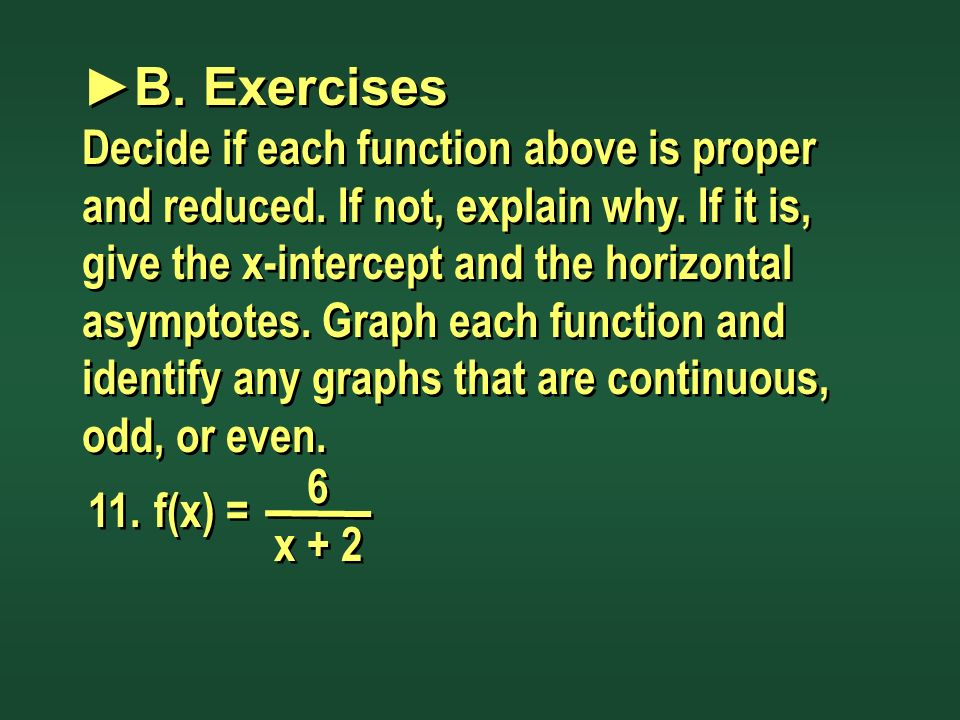 ►B. Exercises

Decide if each function above is proper and reduced. If not, explain why. If it is, give the x-intercept and the horizontal asymptotes. Graph each function and identify any graphs that are continuous, odd, or even.

11. $f(x) = \frac{6}{x + 2}$